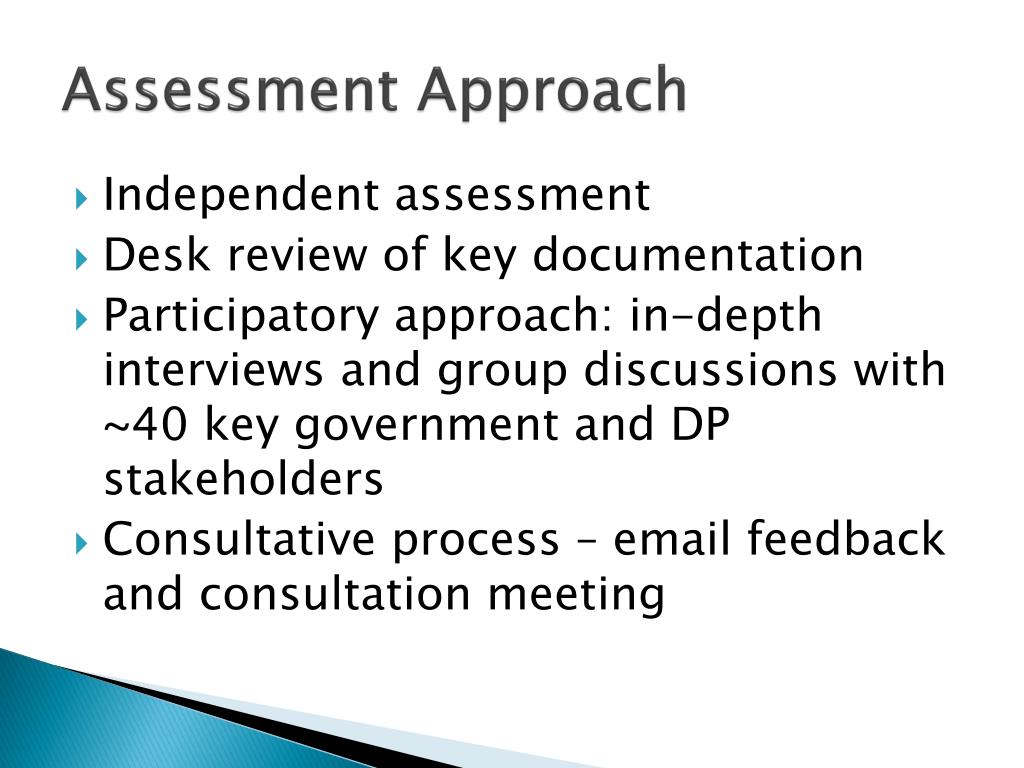 Assessment Approach

Independent assessment

Desk review of key documentation

Participatory approach: in-depth interviews and group discussions with ~40 key government and DP stakeholders

Consultative process – email feedback and consultation meeting